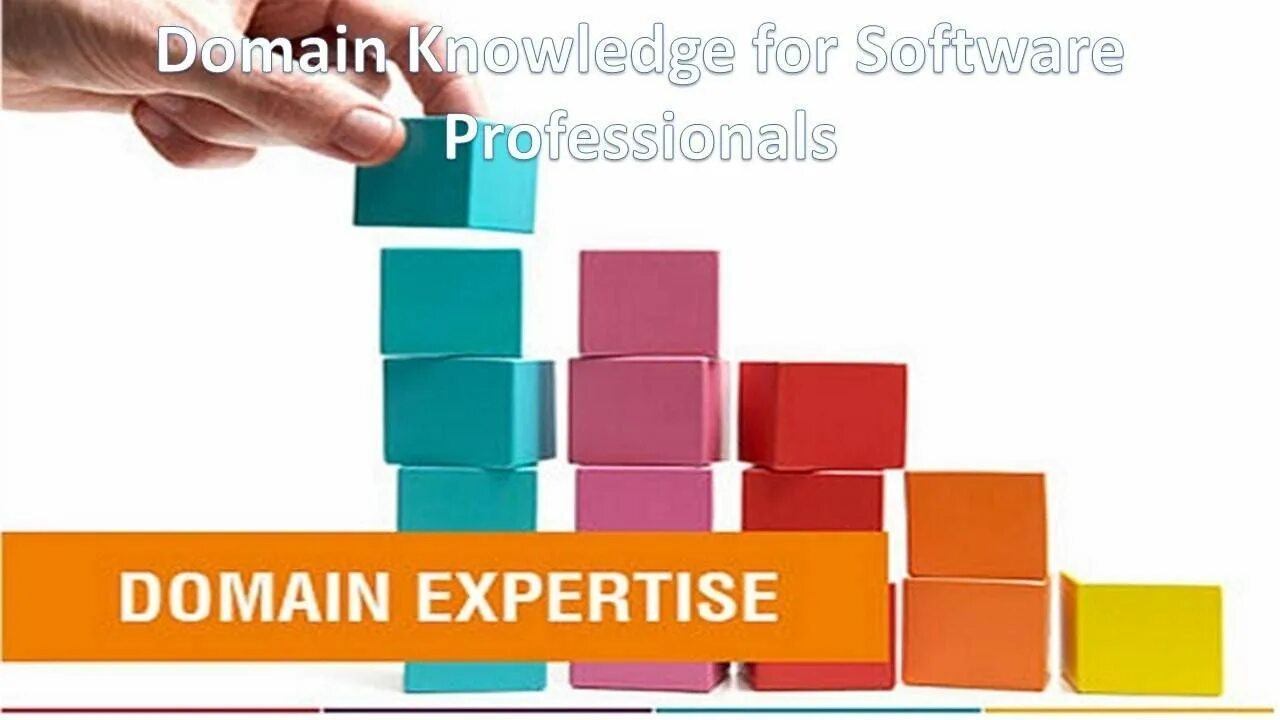 Domain Knowledge for Software Professionals

DOMAIN EXPERTISE